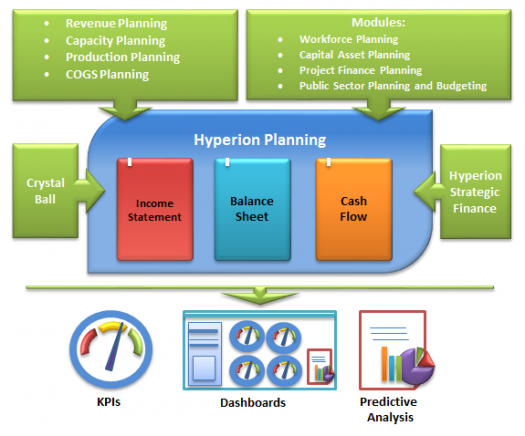 • Revenue Planning
• Capacity Planning
• Production Planning
• COGS Planning

Modules:
• Workforce Planning
• Capital Asset Planning
• Project Finance Planning
• Public Sector Planning and Budgeting

Hyperion Planning

Crystal Ball

Income Statement

Balance Sheet

Cash Flow

Hyperion Strategic Finance

KPIs

Dashboards

Predictive Analysis